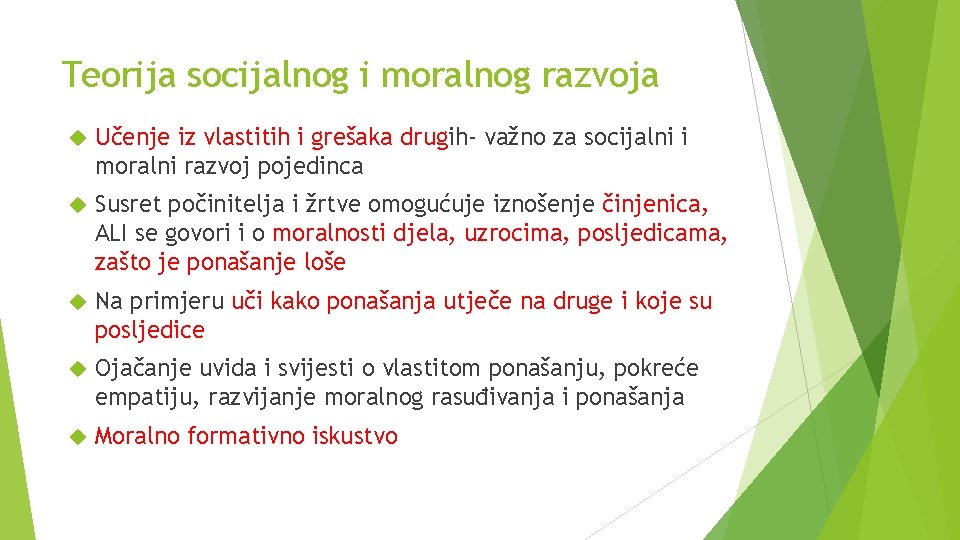 Teorija socijalnog i moralnog razvoja

Učenje iz vlastitih i grešaka drugih- važno za socijalni i moralni razvoj pojedinca

Susret počinitelja i žrtve omogućuje iznošenje činjenica, ALI se govori i o moralnosti djela, uzrocima, posljedicama, zašto je ponašanje loše

Na primjeru uči kako ponašanja utječe na druge i koje su posljedice

Ojačanje uvida i svijesti o vlastitom ponašanju, pokreće empatiju, razvijanje moralnog rasuđivanja i ponašanja

Moralno formativno iskustvo